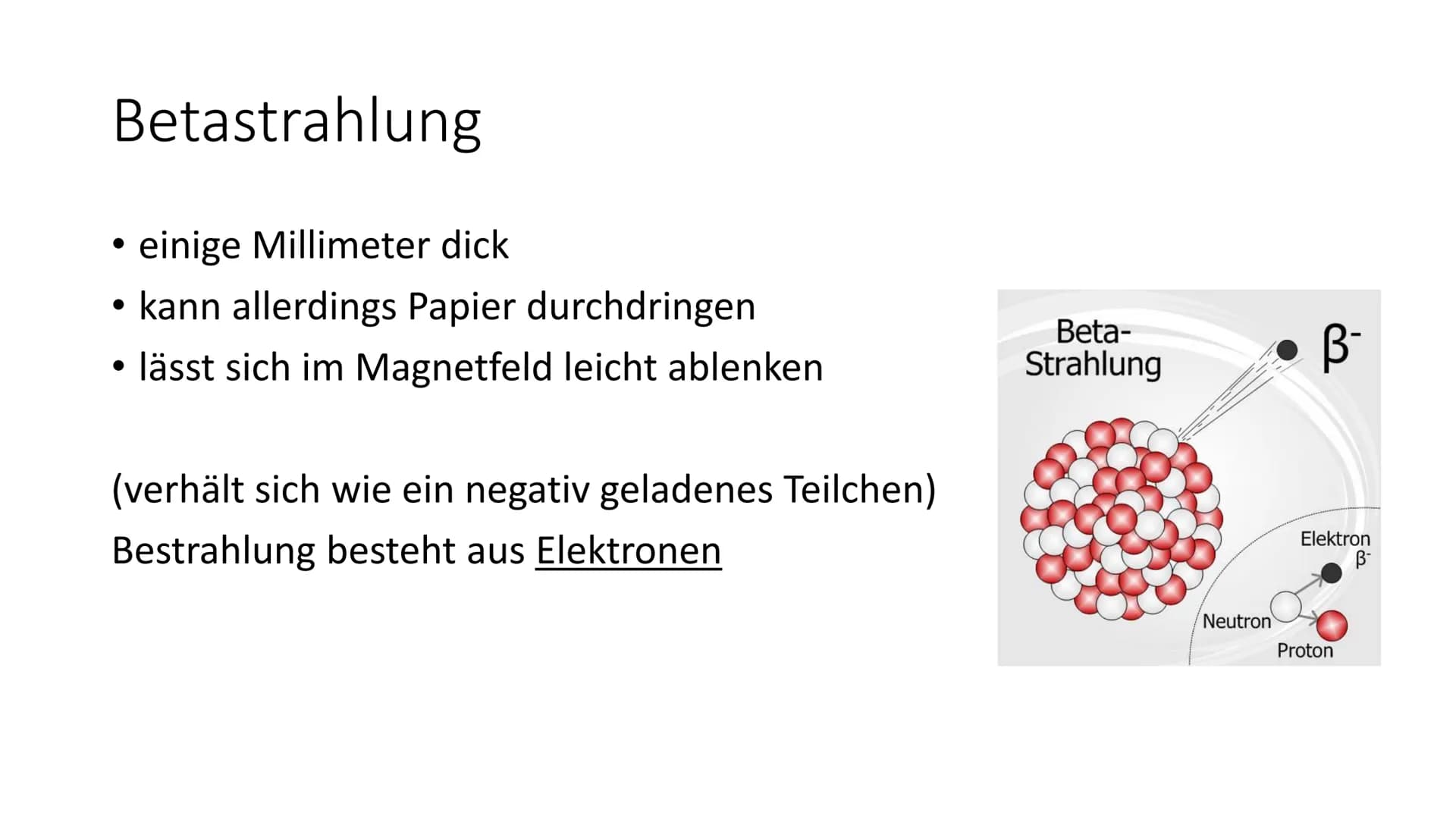 Betastrahlung

• einige Millimeter dick
• kann allerdings Papier durchdringen
• lässt sich im Magnetfeld leicht ablenken

(verhält sich wie ein negativ geladenes Teilchen)
Bestrahlung besteht aus Elektronen

Beta-Strahlung
$\beta^-$
Elektron $\beta^-$
Neutron
Proton